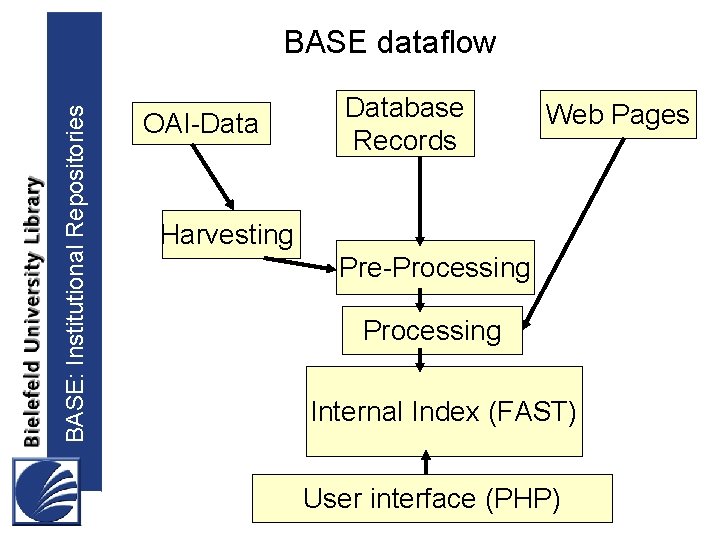 Bielefeld University Library

BASE: Institutional Repositories

BASE dataflow

OAI-Data

Database Records

Web Pages

Harvesting

Pre-Processing

Processing

Internal Index (FAST)

User interface (PHP)